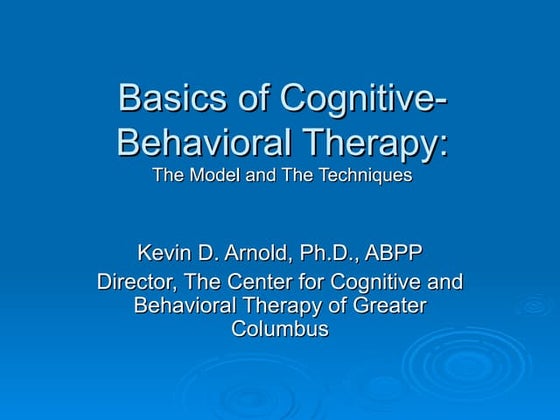 Basics of Cognitive-Behavioral Therapy:
The Model and The Techniques

Kevin D. Arnold, Ph.D., ABPP
Director, The Center for Cognitive and Behavioral Therapy of Greater Columbus